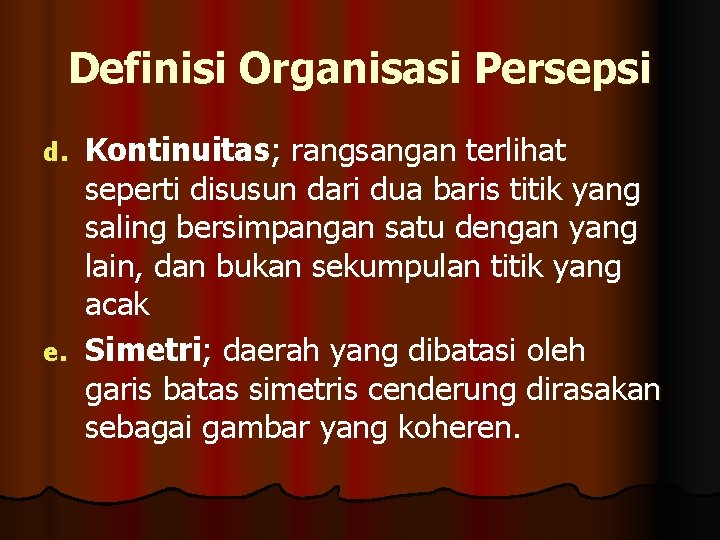 Definisi Organisasi Persepsi

d. Kontinuitas; rangsangan terlihat seperti disusun dari dua baris titik yang saling bersimpangan satu dengan yang lain, dan bukan sekumpulan titik yang acak

e. Simetri; daerah yang dibatasi oleh garis batas simetris cenderung dirasakan sebagai gambar yang koheren.